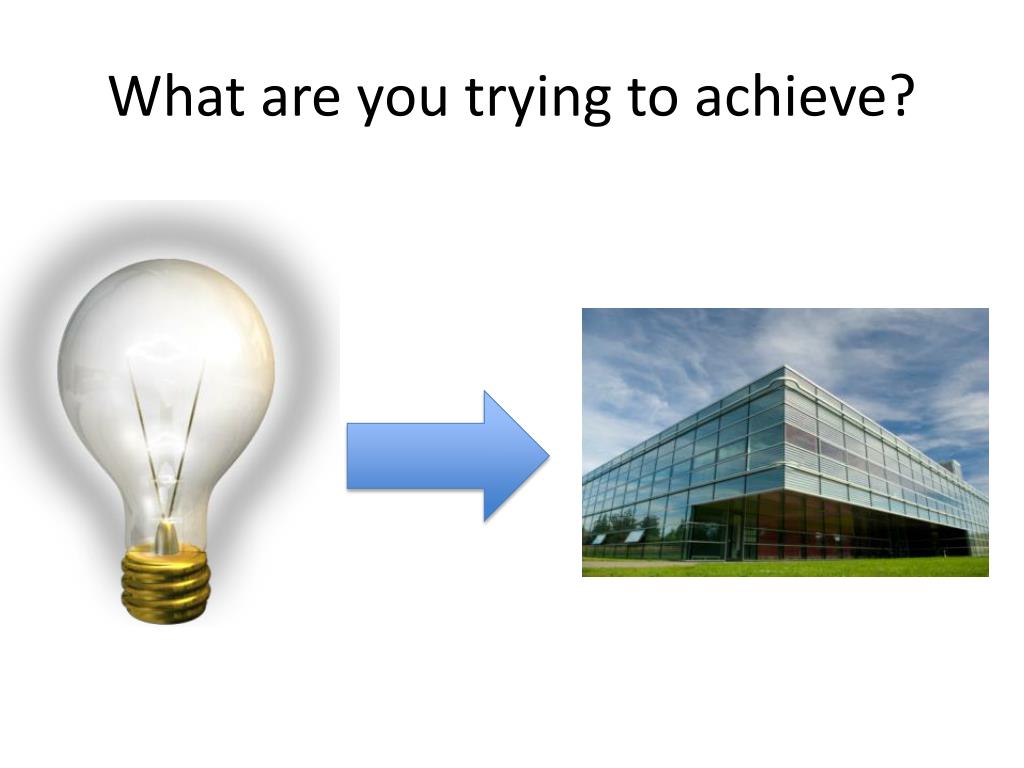 What are you trying to achieve?